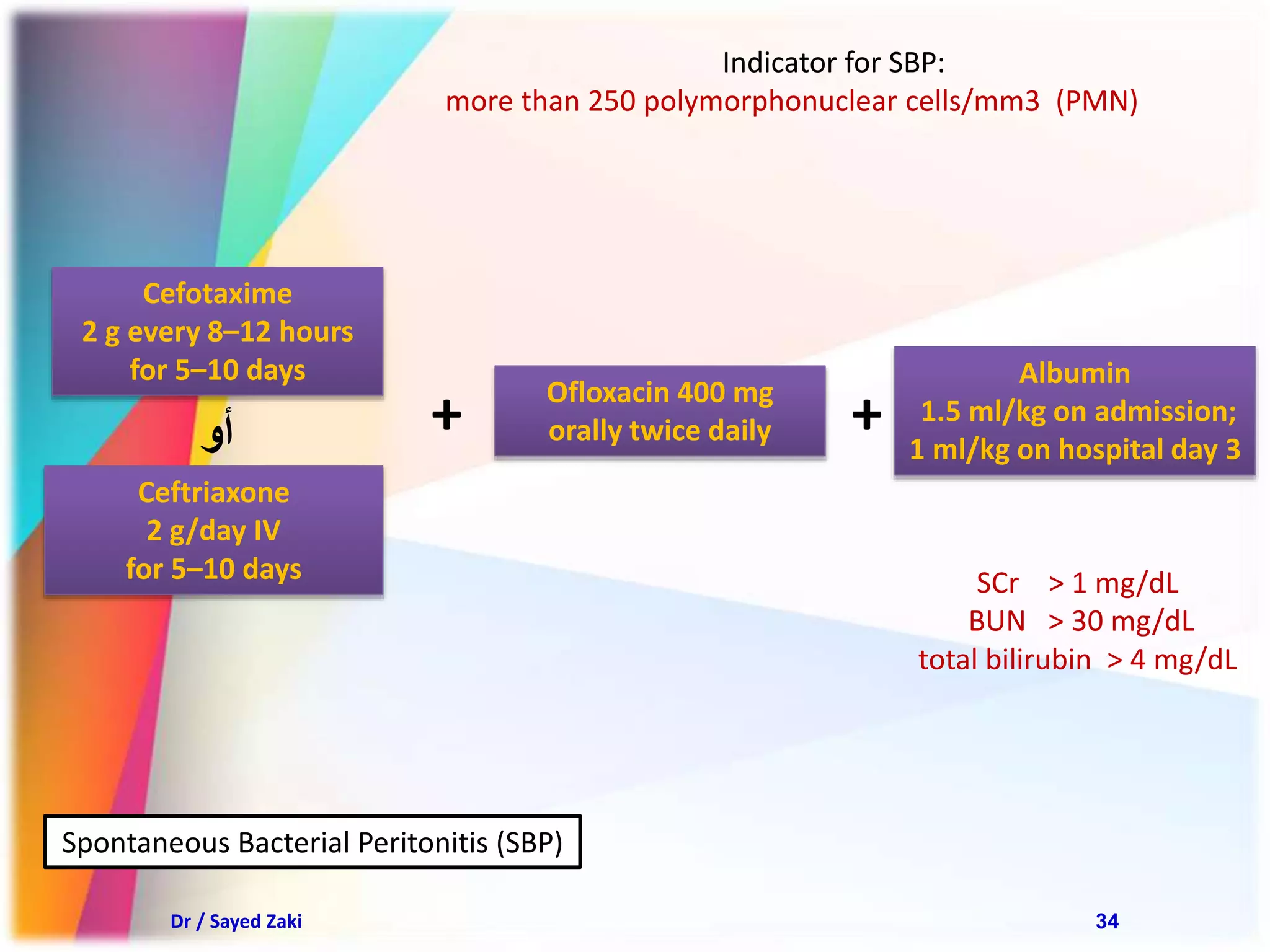 Indicator for SBP:
more than 250 polymorphonuclear cells/mm3 (PMN)

Cefotaxime
2 g every 8–12 hours
for 5–10 days

أو

Ceftriaxone
2 g/day IV
for 5–10 days

+

Ofloxacin 400 mg
orally twice daily

+

Albumin
1.5 ml/kg on admission;
1 ml/kg on hospital day 3

SCr > 1 mg/dL
BUN > 30 mg/dL
total bilirubin > 4 mg/dL

Spontaneous Bacterial Peritonitis (SBP)

Dr / Sayed Zaki

34